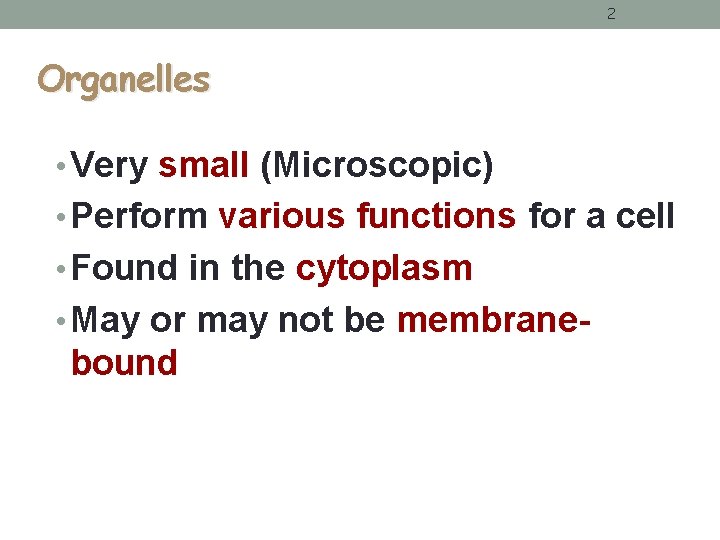 2

Organelles

• Very small (Microscopic)
• Perform various functions for a cell
• Found in the cytoplasm
• May or may not be membrane-bound